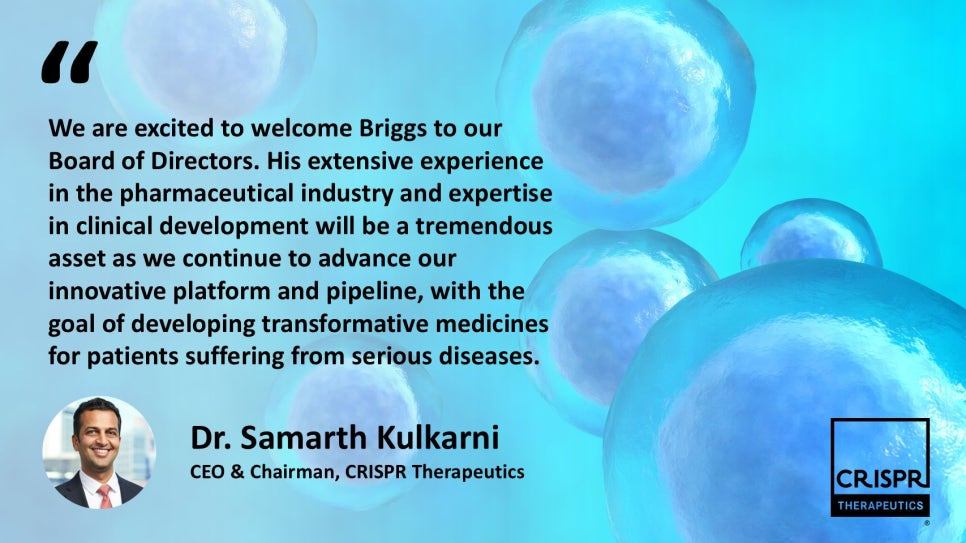 “

We are excited to welcome Briggs to our Board of Directors. His extensive experience in the pharmaceutical industry and expertise in clinical development will be a tremendous asset as we continue to advance our innovative platform and pipeline, with the goal of developing transformative medicines for patients suffering from serious diseases.

Dr. Samarth Kulkarni
CEO & Chairman, CRISPR Therapeutics

CRISPR
THERAPEUTICS
®